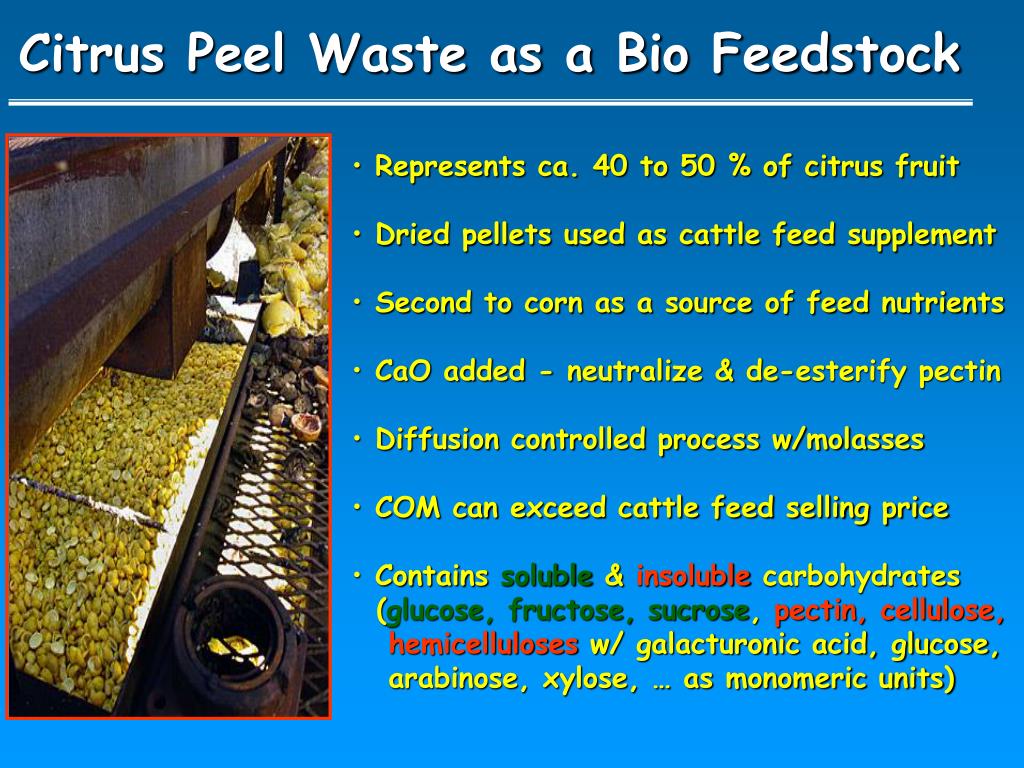 Citrus Peel Waste as a Bio Feedstock

• Represents ca. 40 to 50 % of citrus fruit

• Dried pellets used as cattle feed supplement

• Second to corn as a source of feed nutrients

• CaO added - neutralize & de-esterify pectin

• Diffusion controlled process w/molasses

• COM can exceed cattle feed selling price

• Contains soluble & insoluble carbohydrates (glucose, fructose, sucrose, pectin, cellulose, hemicelluloses w/ galacturonic acid, glucose, arabinose, xylose, … as monomeric units)